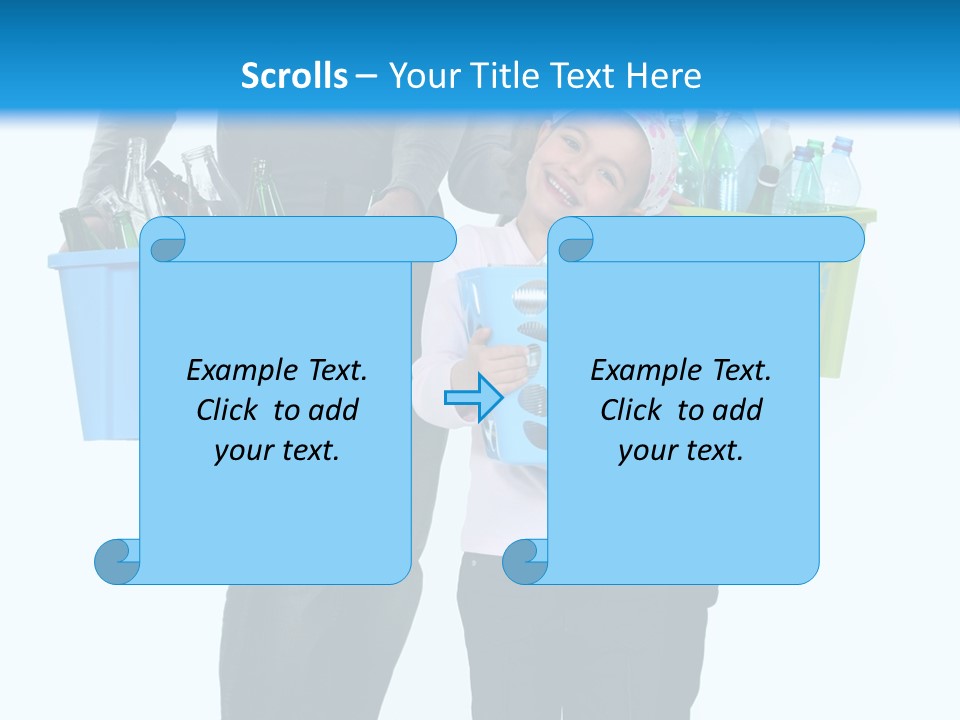 Scrolls – Your Title Text Here

Example Text.
Click to add
your text.

Example Text.
Click to add
your text.